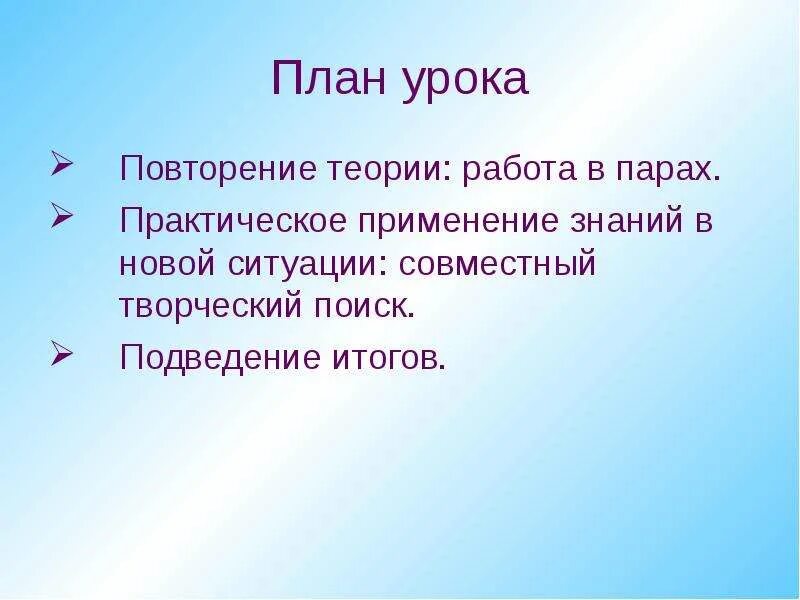 План урока

➢ Повторение теории: работа в парах.

➢ Практическое применение знаний в новой ситуации: совместный творческий поиск.

➢ Подведение итогов.